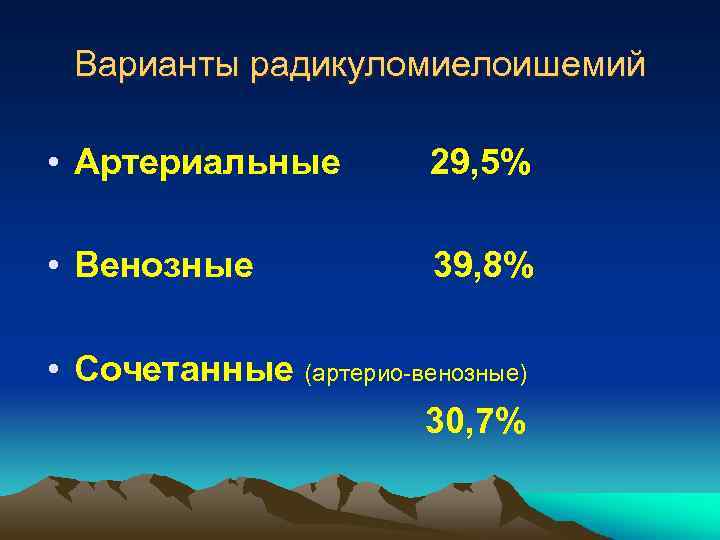 Варианты радикуломиелоишемий

• Артериальные 29,5%

• Венозные 39,8%

• Сочетанные (артерио-венозные) 30,7%